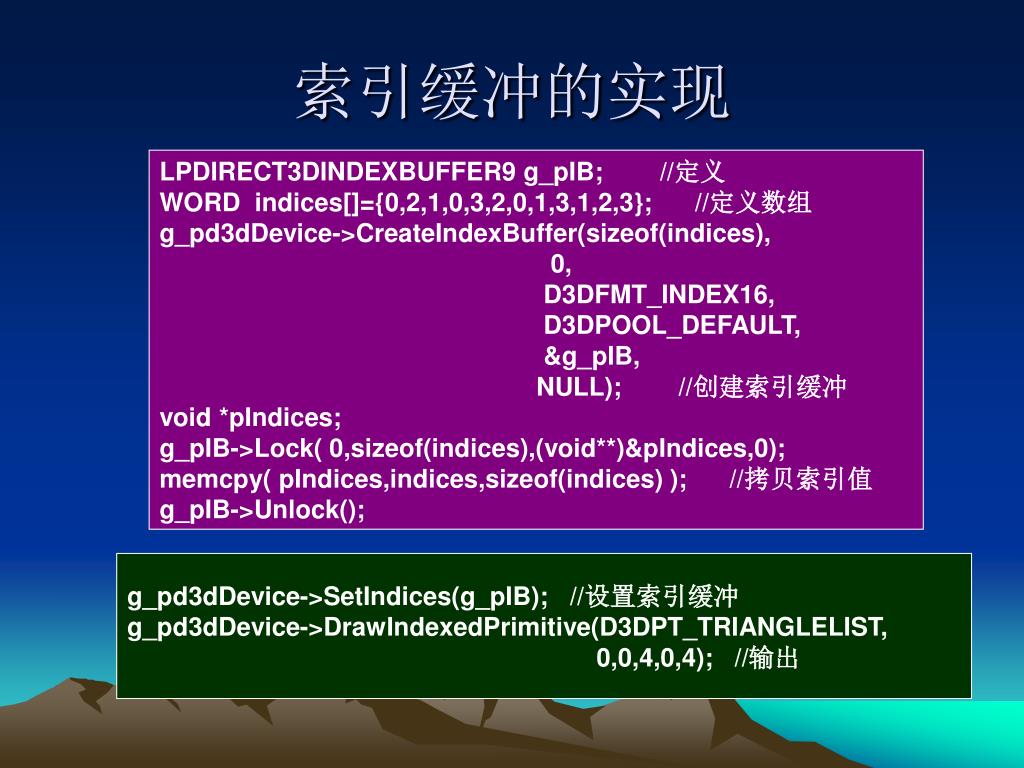 索引缓冲的实现

LPDIRECT3DINDEXBUFFER9 g_pIB; //定义
WORD indices[]={0,2,1,0,3,2,0,1,3,1,2,3}; //定义数组
g_pd3dDevice->CreateIndexBuffer(sizeof(indices),
0,
D3DFMT_INDEX16,
D3DPOOL_DEFAULT,
&g_pIB,
NULL); //创建索引缓冲
void *pIndices;
g_pIB->Lock( 0,sizeof(indices),(void**)&pIndices,0);
memcpy( pIndices,indices,sizeof(indices) ); //拷贝索引值
g_pIB->Unlock();

g_pd3dDevice->SetIndices(g_pIB); //设置索引缓冲
g_pd3dDevice->DrawIndexedPrimitive(D3DPT_TRIANGLELIST,
0,0,4,0,4); //输出